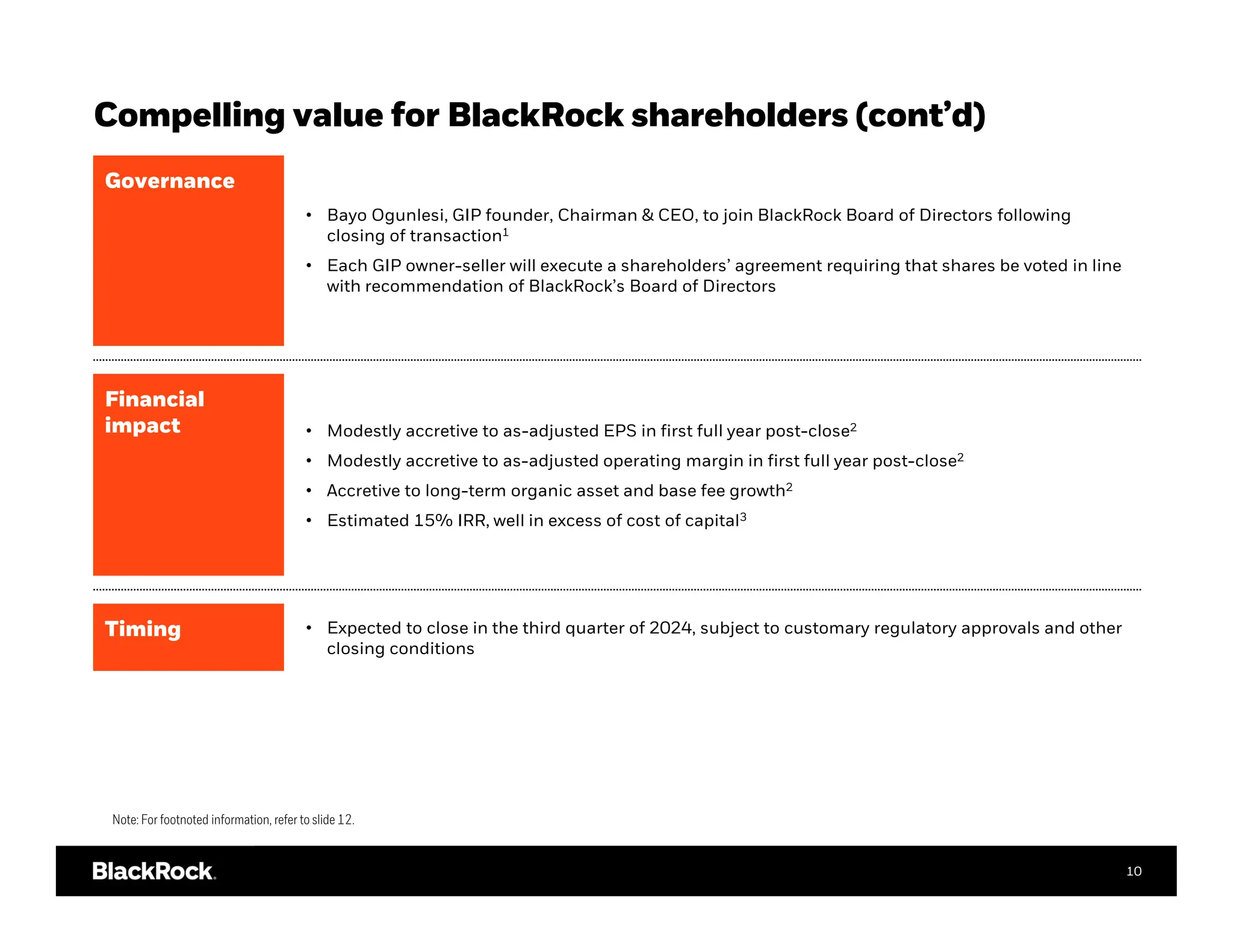 Compelling value for BlackRock shareholders (cont'd)

Governance

• Bayo Ogunlesi, GIP founder, Chairman & CEO, to join BlackRock Board of Directors following closing of transaction$^1$

• Each GIP owner-seller will execute a shareholders' agreement requiring that shares be voted in line with recommendation of BlackRock's Board of Directors

Financial impact

• Modestly accretive to as-adjusted EPS in first full year post-close$^2$

• Modestly accretive to as-adjusted operating margin in first full year post-close$^2$

• Accretive to long-term organic asset and base fee growth$^2$

• Estimated 15% IRR, well in excess of cost of capital$^3$

Timing

• Expected to close in the third quarter of 2024, subject to customary regulatory approvals and other closing conditions

Note: For footnoted information, refer to slide 12.

BlackRock.

10